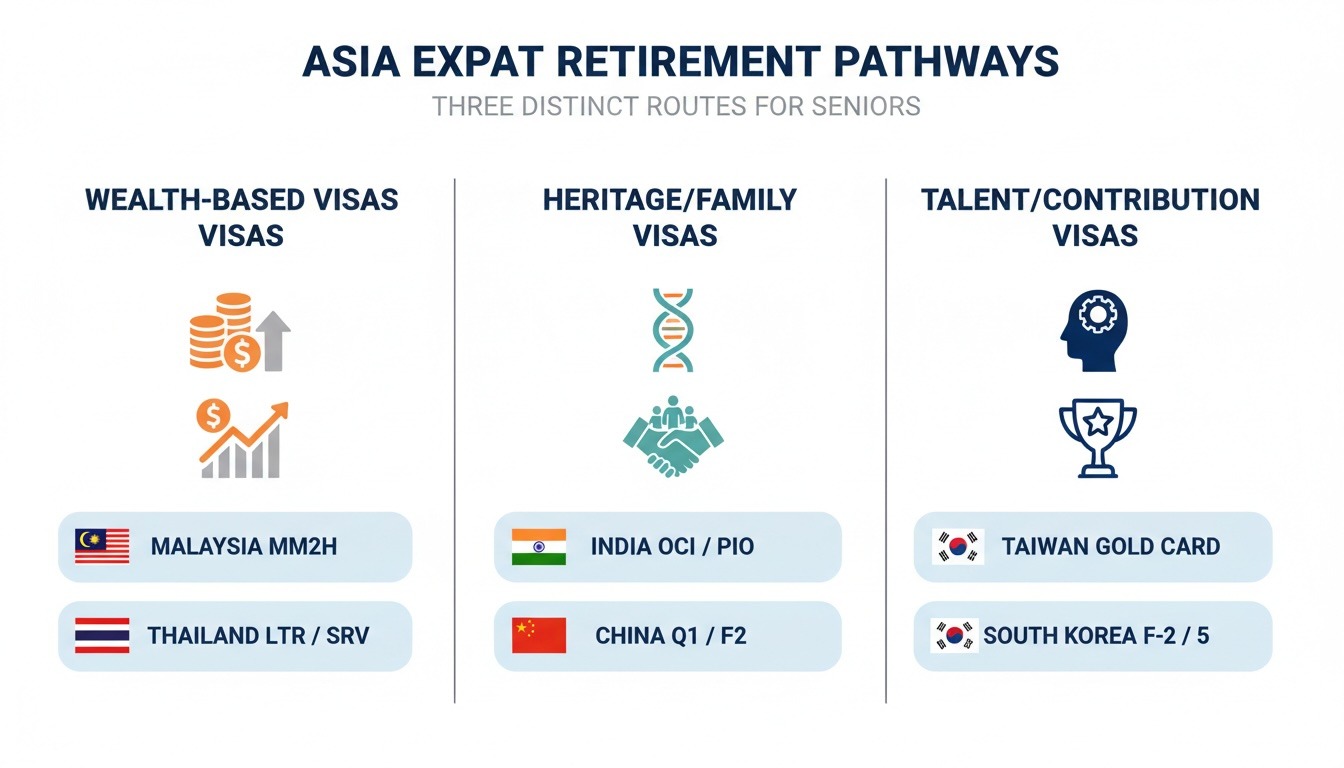 ASIA EXPAT RETIREMENT PATHWAYS

THREE DISTINCT ROUTES FOR SENIORS

WEALTH-BASED VISAS VISAS

MALAYSIA MM2H

THAILAND LTR / SRV

HERITAGE/FAMILY VISAS

INDIA OCI / PIO

CHINA Q1 / F2

TALENT/CONTRIBUTION VISAS

TAIWAN GOLD CARD

SOUTH KOREA F-2 / 5